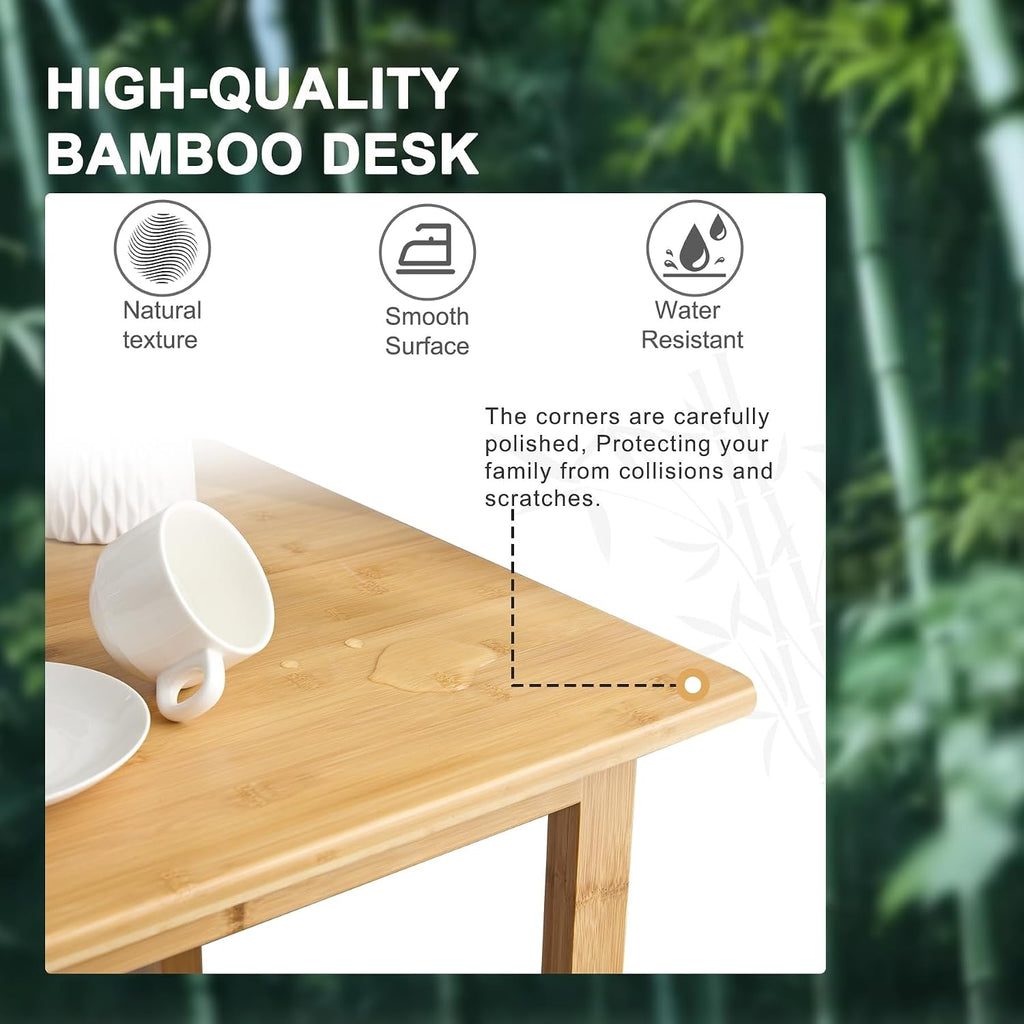 HIGH-QUALITY BAMBOO DESK

Natural texture

Smooth Surface

Water Resistant

The corners are carefully polished, Protecting your family from collisions and scratches.